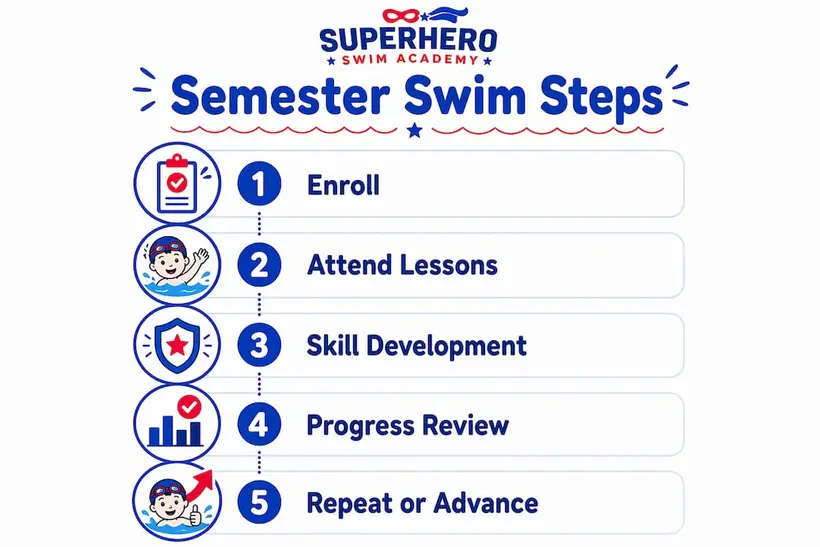 SUPERHERO
SWIM ACADEMY

Semester Swim Steps

1 Enroll

2 Attend Lessons

3 Skill Development

4 Progress Review

5 Repeat or Advance